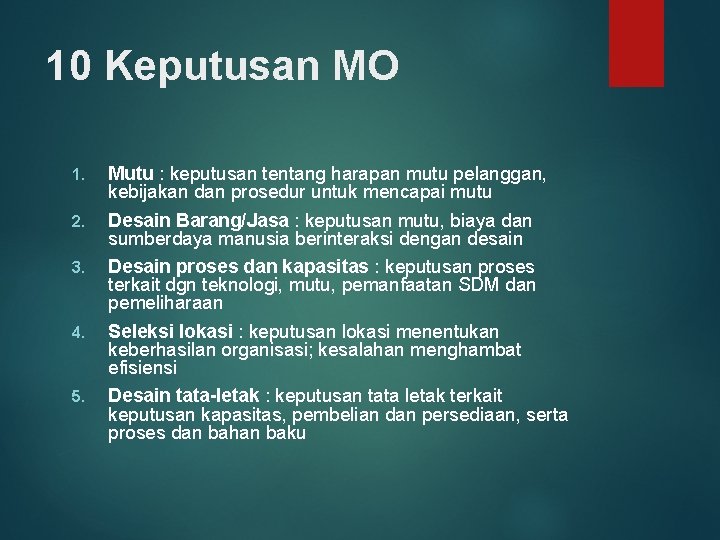 10 Keputusan MO

1. Mutu : keputusan tentang harapan mutu pelanggan, kebijakan dan prosedur untuk mencapai mutu
2. Desain Barang/Jasa : keputusan mutu, biaya dan sumberdaya manusia berinteraksi dengan desain
3. Desain proses dan kapasitas : keputusan proses terkait dgn teknologi, mutu, pemanfaatan SDM dan pemeliharaan
4. Seleksi lokasi : keputusan lokasi menentukan keberhasilan organisasi; kesalahan menghambat efisiensi
5. Desain tata-letak : keputusan tata letak terkait keputusan kapasitas, pembelian dan persediaan, serta proses dan bahan baku